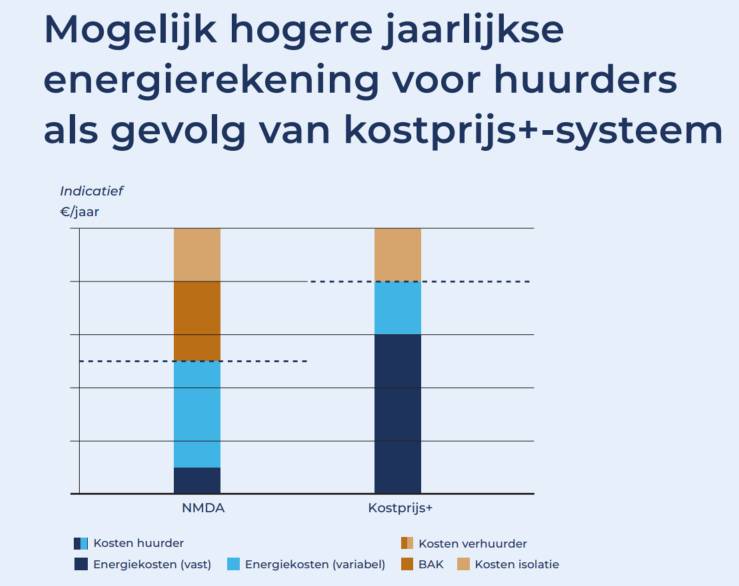 Mogelijk hogere jaarlijkse energierekening voor huurders als gevolg van kostprijs+-systeem

Indicatief
€/jaar

NMDA
Kostprijs+

Kosten huurder
Kosten verhuurder
Energiekosten (vast)
Energiekosten (variabel)
BAK
Kosten isolatie